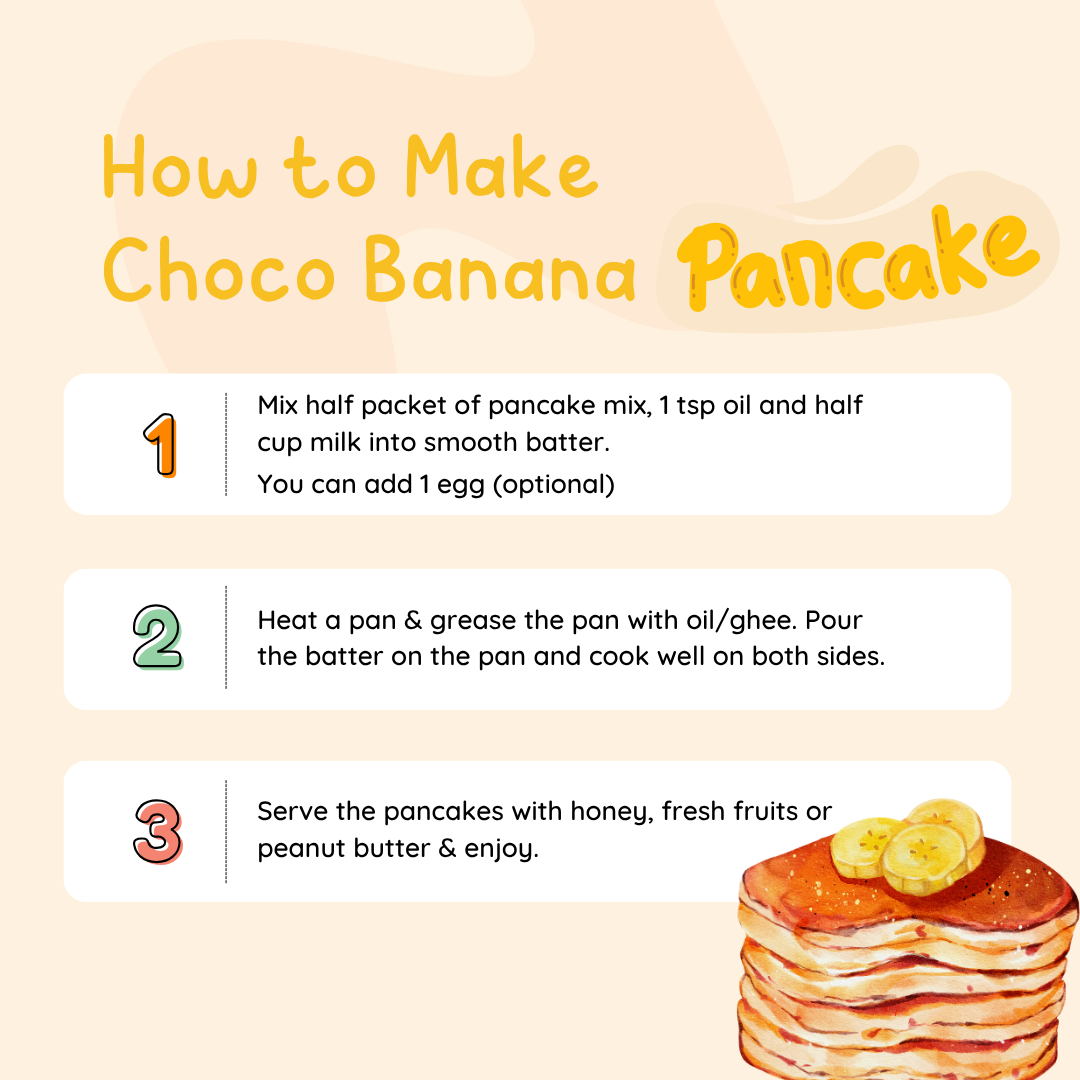 How to Make Choco Banana Pancake

1

Mix half packet of pancake mix, 1 tsp oil and half cup milk into smooth batter.

You can add 1 egg (optional)

2

Heat a pan & grease the pan with oil/ghee. Pour the batter on the pan and cook well on both sides.

3

Serve the pancakes with honey, fresh fruits or peanut butter & enjoy.